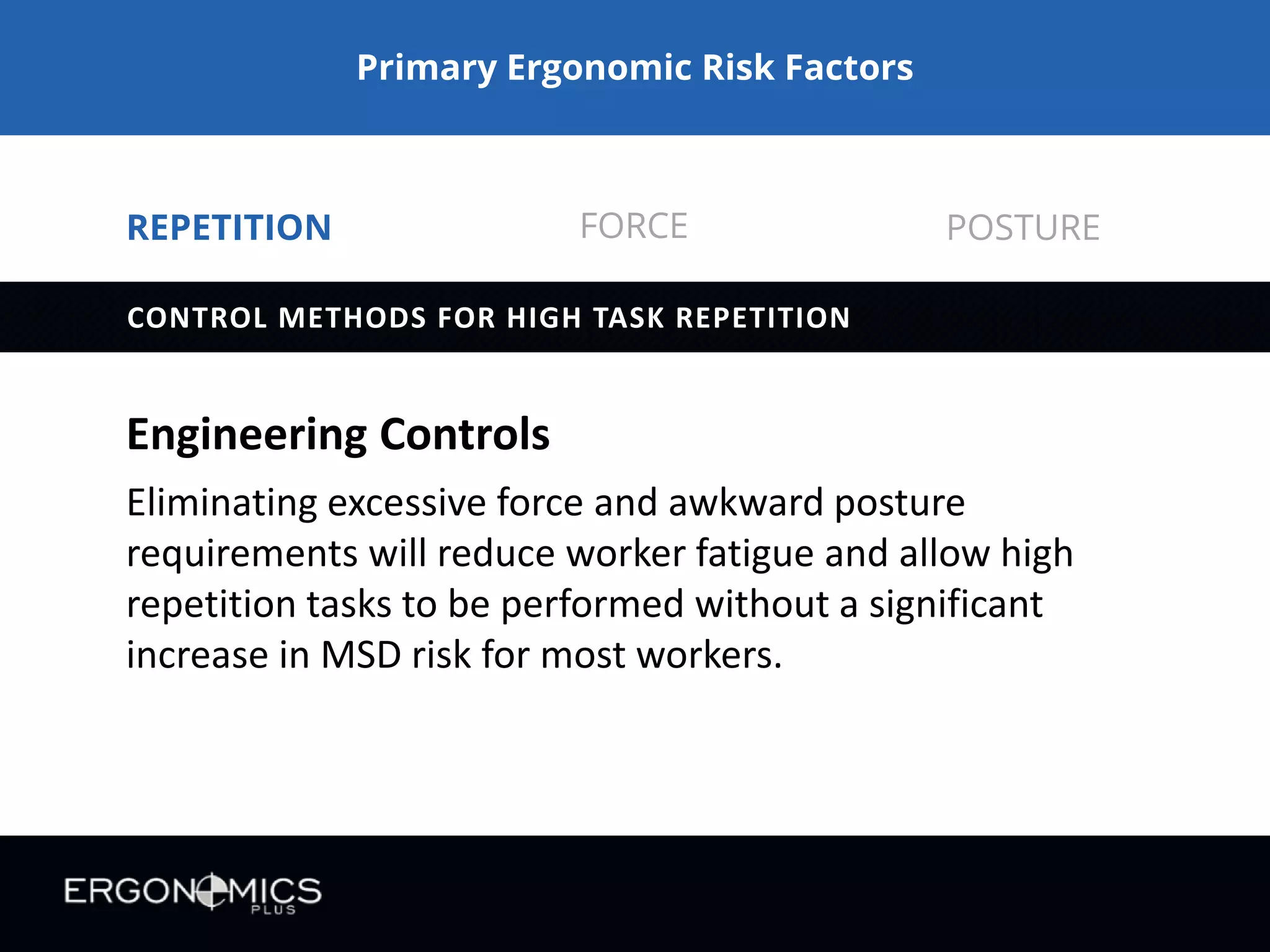 Primary Ergonomic Risk Factors

REPETITION FORCE POSTURE

CONTROL METHODS FOR HIGH TASK REPETITION

Engineering Controls

Eliminating excessive force and awkward posture requirements will reduce worker fatigue and allow high repetition tasks to be performed without a significant increase in MSD risk for most workers.

ERGONOMICS PLUS